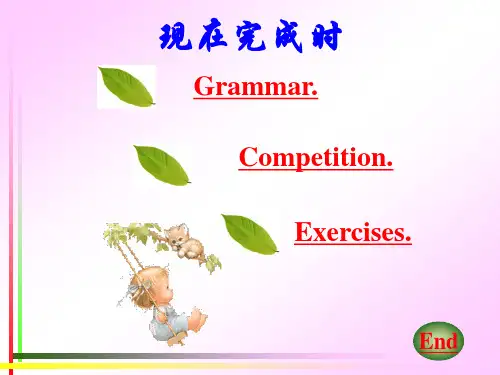 现在完成时

Grammar.

Competition.

Exercises.

End